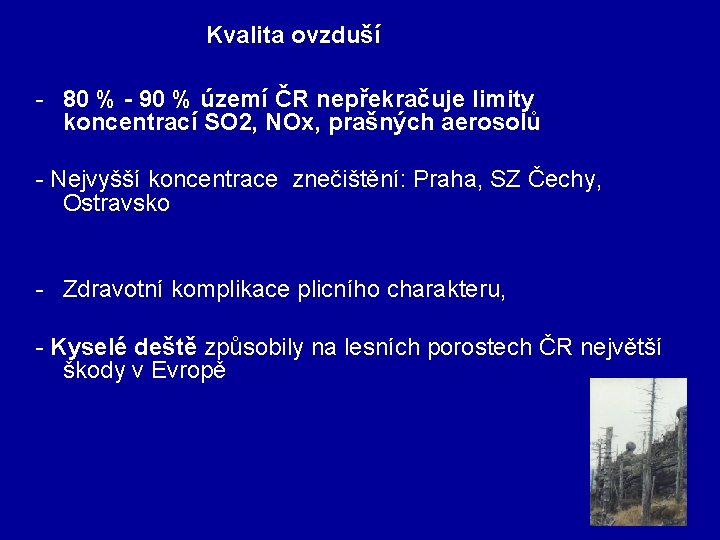 Kvalita ovzduší

- 80 % - 90 % území ČR nepřekračuje limity koncentrací SO2, NOx, prašných aerosolů

- Nejvyšší koncentrace znečištění: Praha, SZ Čechy, Ostravsko

- Zdravotní komplikace plicního charakteru,

- Kyselé deště způsobily na lesních porostech ČR největší škody v Evropě